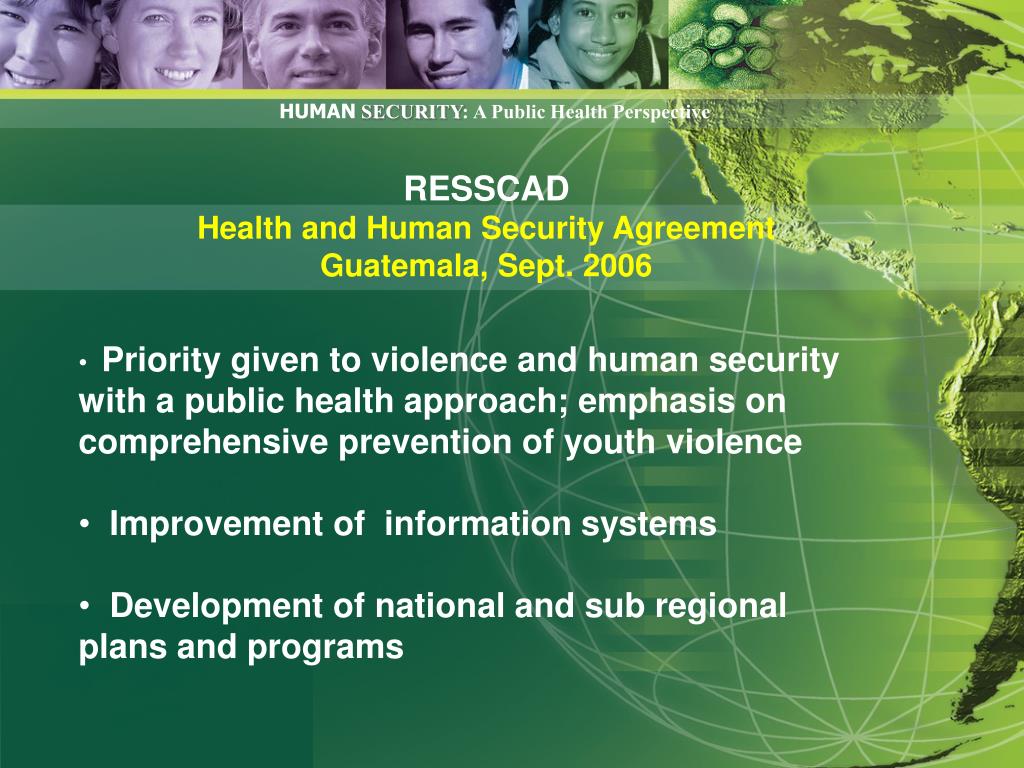 HUMAN SECURITY: A Public Health Perspective

RESSCAD
Health and Human Security Agreement
Guatemala, Sept. 2006

• Priority given to violence and human security with a public health approach; emphasis on comprehensive prevention of youth violence

• Improvement of information systems

• Development of national and sub regional plans and programs